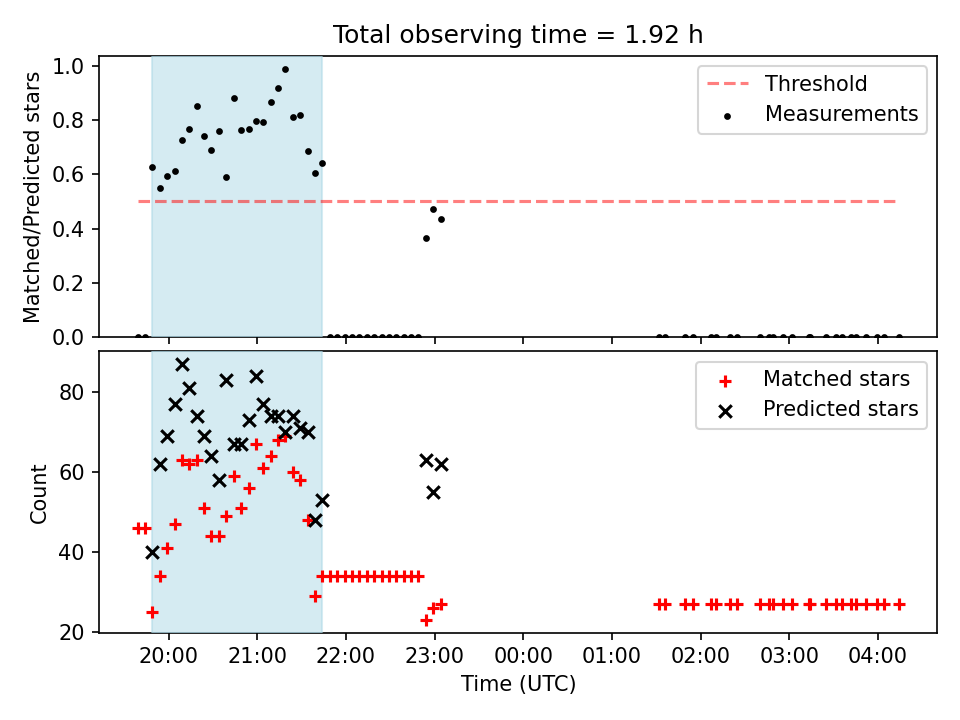 Total observing time = 1.92 h

Matched/Predicted stars

1.0
0.8
0.6
0.4
0.2
0.0

Threshold
Measurements

Count

80
60
40
20

Matched stars
Predicted stars

20:00 21:00 22:00 23:00 00:00 01:00 02:00 03:00 04:00

Time (UTC)